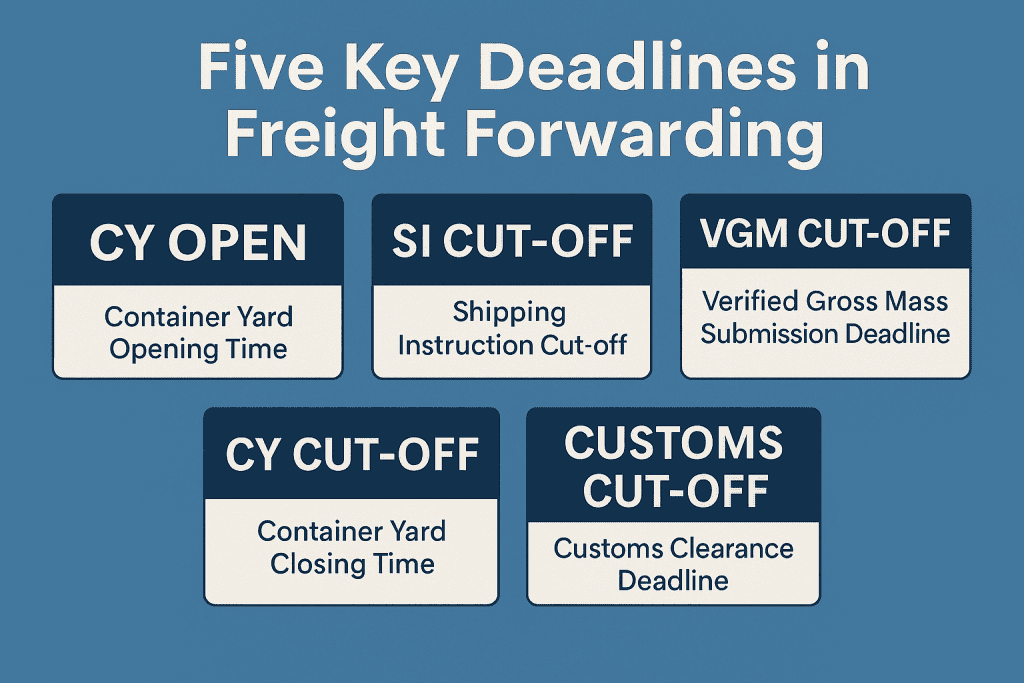 Five Key Deadlines in Freight Forwarding

CY OPEN

Container Yard Opening Time

SI CUT-OFF

Shipping Instruction Cut-off

VGM CUT-OFF

Verified Gross Mass Submission Deadline

CY CUT-OFF

Container Yard Closing Time

CUSTOMS CUT-OFF

Customs Clearance Deadline